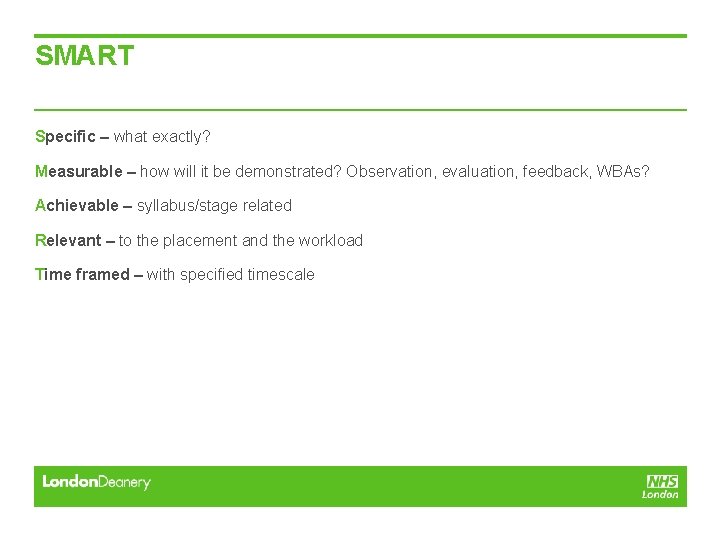 SMART

Specific – what exactly?

Measurable – how will it be demonstrated? Observation, evaluation, feedback, WBAs?

Achievable – syllabus/stage related

Relevant – to the placement and the workload

Time framed – with specified timescale

LondonDeanery

NHS
London